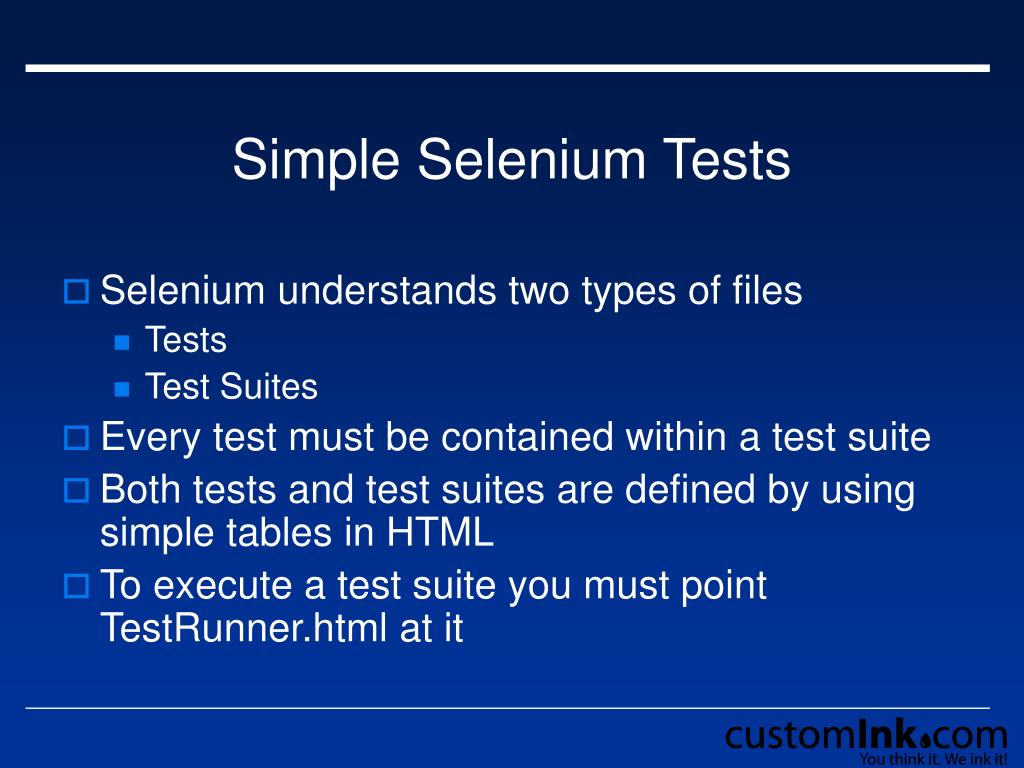 Simple Selenium Tests

Selenium understands two types of files

Tests

Test Suites

Every test must be contained within a test suite

Both tests and test suites are defined by using simple tables in HTML

To execute a test suite you must point TestRunner.html at it

customInk.com
You think it. We ink it!